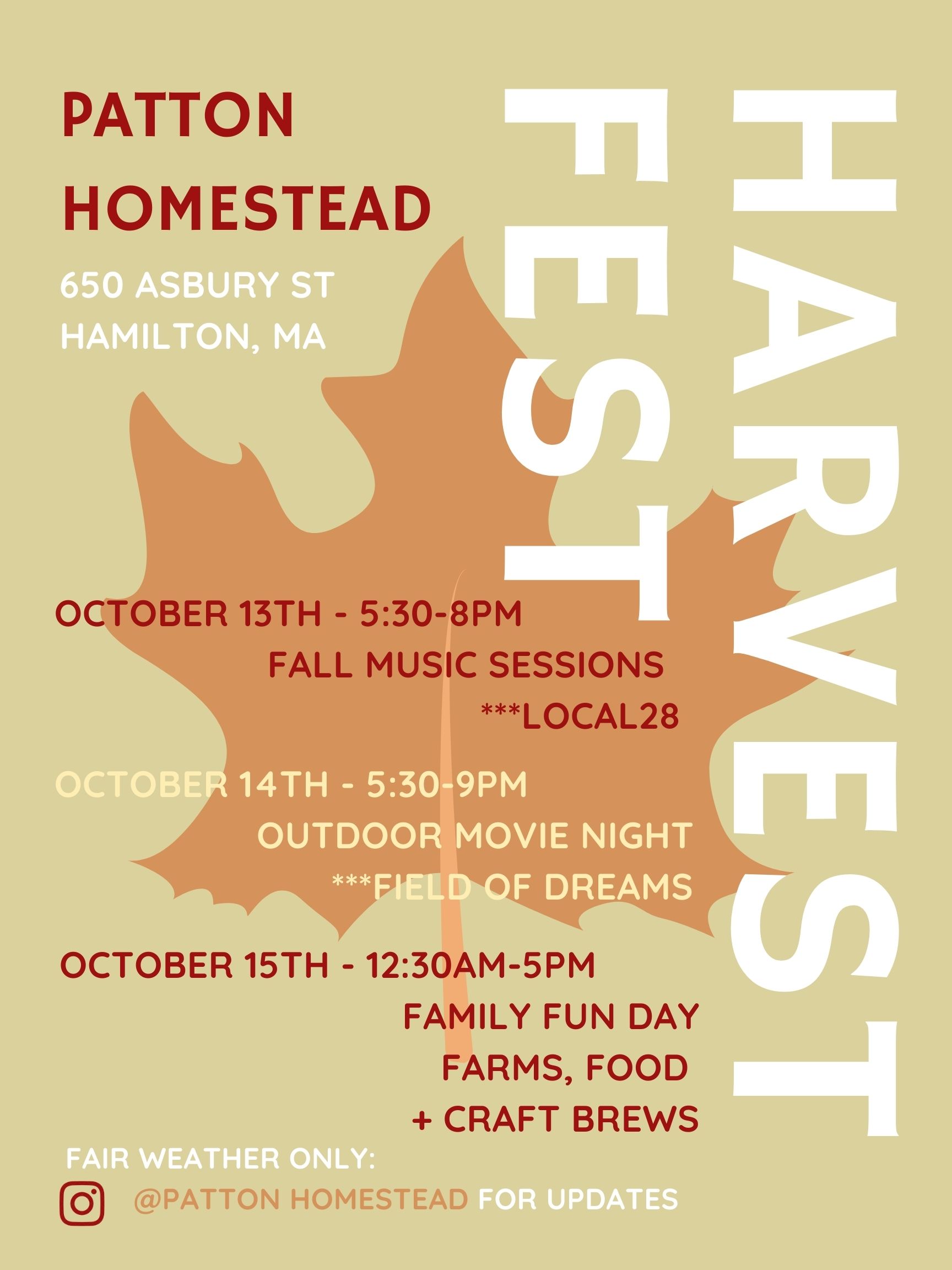 PATTON HOMESTEAD

650 ASBURY ST
HAMILTON, MA

HARVEST FEST

OCTOBER 13TH - 5:30-8PM
FALL MUSIC SESSIONS
***LOCAL28

OCTOBER 14TH - 5:30-9PM
OUTDOOR MOVIE NIGHT
***FIELD OF DREAMS

OCTOBER 15TH - 12:30AM-5PM
FAMILY FUN DAY
FARMS, FOOD
+ CRAFT BREWS

FAIR WEATHER ONLY:
@PATTON HOMESTEAD FOR UPDATES